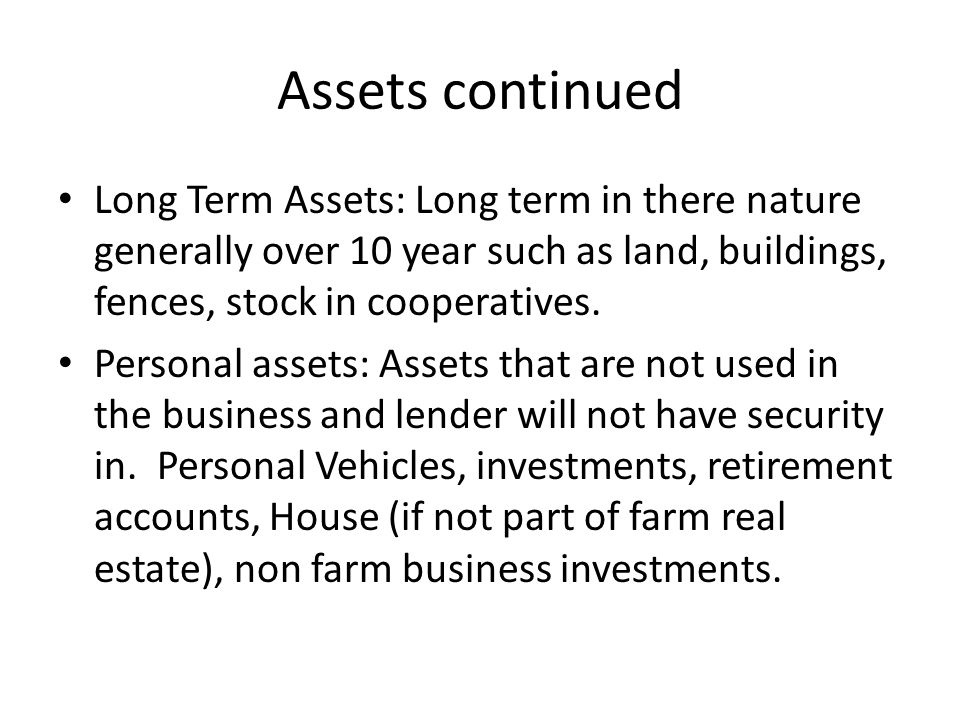 Assets continued

• Long Term Assets: Long term in there nature generally over 10 year such as land, buildings, fences, stock in cooperatives.

• Personal assets: Assets that are not used in the business and lender will not have security in.  Personal Vehicles, investments, retirement accounts, House (if not part of farm real estate), non farm business investments.